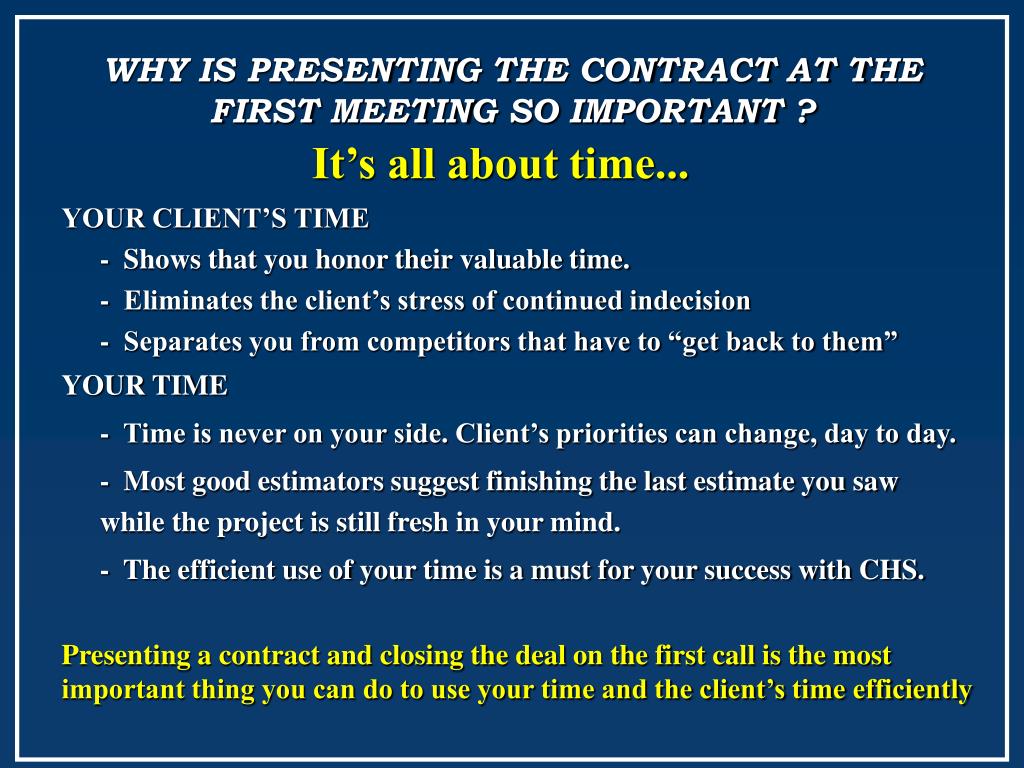 WHY IS PRESENTING THE CONTRACT AT THE FIRST MEETING SO IMPORTANT ?

It’s all about time...

YOUR CLIENT’S TIME

- Shows that you honor their valuable time.

- Eliminates the client’s stress of continued indecision

- Separates you from competitors that have to “get back to them”

YOUR TIME

- Time is never on your side. Client’s priorities can change, day to day.

- Most good estimators suggest finishing the last estimate you saw while the project is still fresh in your mind.

- The efficient use of your time is a must for your success with CHS.

Presenting a contract and closing the deal on the first call is the most important thing you can do to use your time and the client’s time efficiently